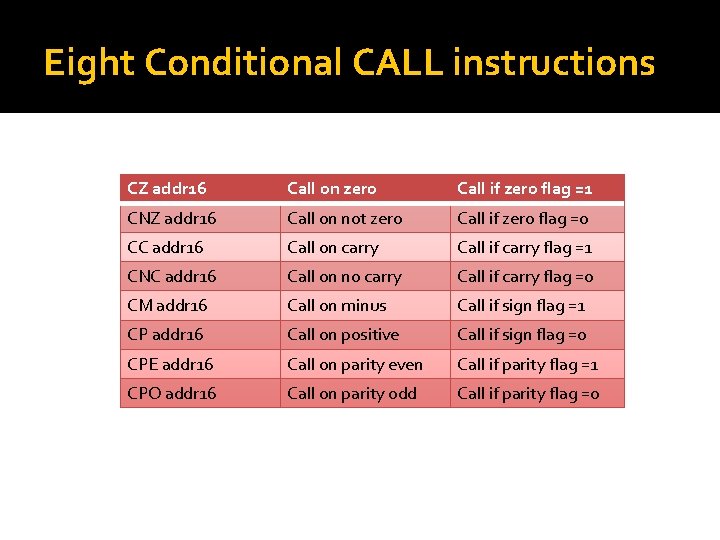 Eight Conditional CALL instructions

| CZ addr16 | Call on zero | Call if zero flag =1 |
|---|---|---|
| CNZ addr16 | Call on not zero | Call if zero flag =0 |
| CC addr16 | Call on carry | Call if carry flag =1 |
| CNC addr16 | Call on no carry | Call if carry flag =0 |
| CM addr16 | Call on minus | Call if sign flag =1 |
| CP addr16 | Call on positive | Call if sign flag =0 |
| CPE addr16 | Call on parity even | Call if parity flag =1 |
| CPO addr16 | Call on parity odd | Call if parity flag =0 |